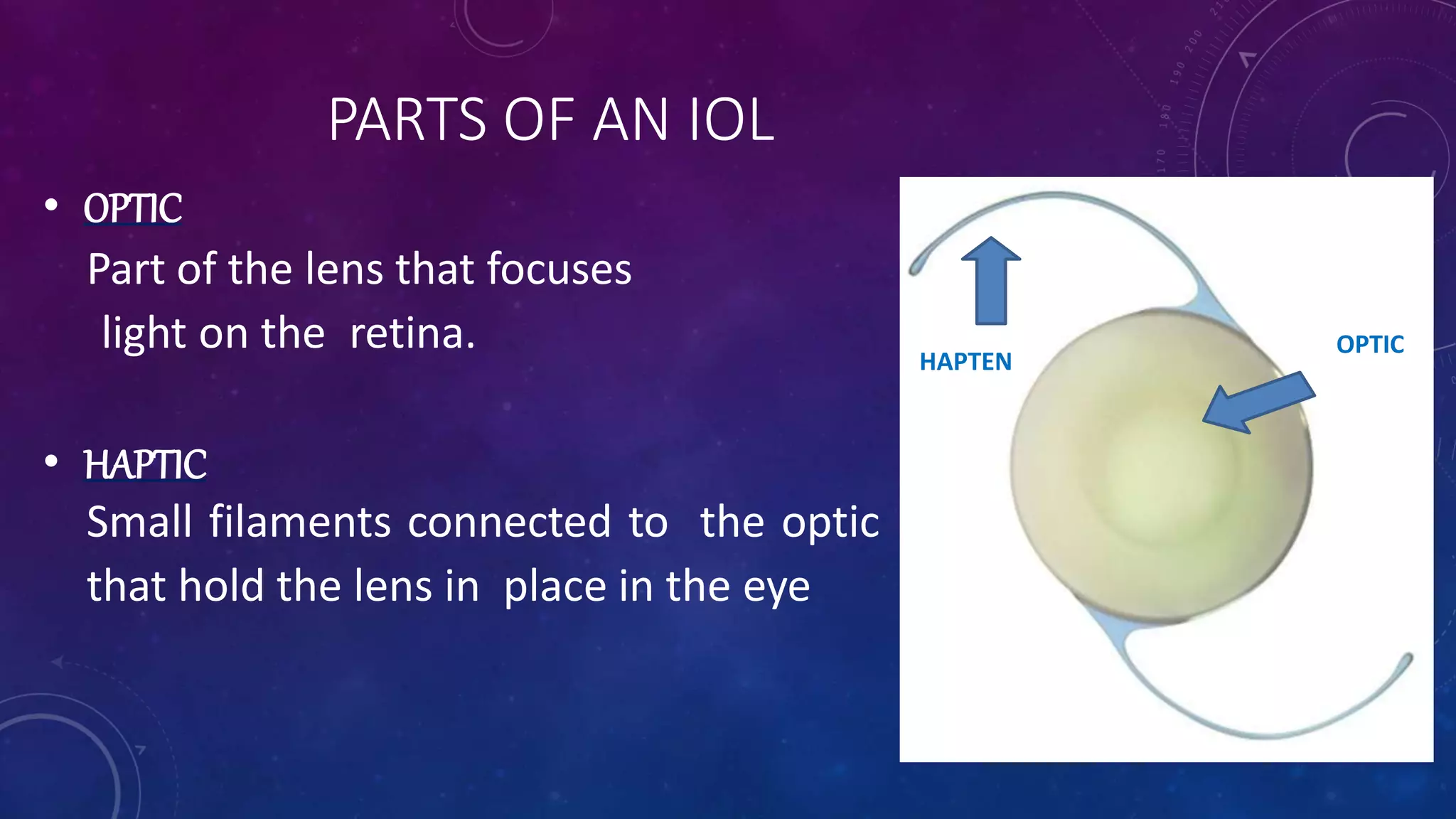 PARTS OF AN IOL

• OPTIC
Part of the lens that focuses light on the retina.

• HAPTIC
Small filaments connected to the optic that hold the lens in place in the eye

HAPTEN

OPTIC